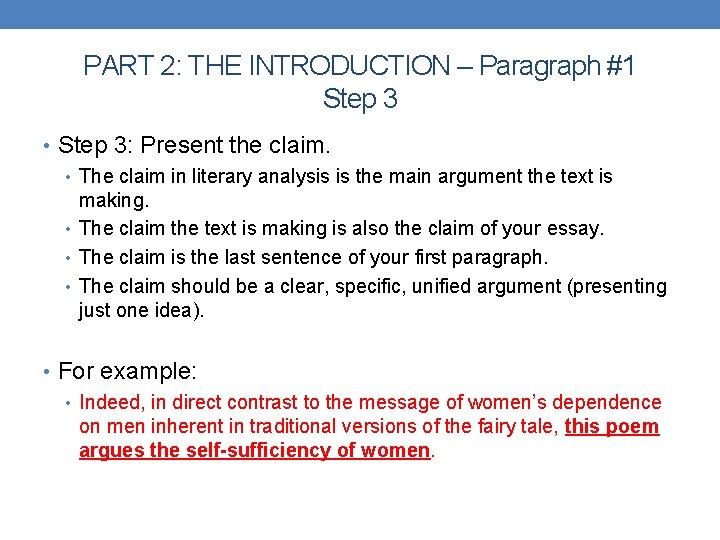 PART 2: THE INTRODUCTION – Paragraph #1
Step 3

• Step 3: Present the claim.
• The claim in literary analysis is the main argument the text is making.
• The claim the text is making is also the claim of your essay.
• The claim is the last sentence of your first paragraph.
• The claim should be a clear, specific, unified argument (presenting just one idea).

• For example:
• Indeed, in direct contrast to the message of women's dependence on men inherent in traditional versions of the fairy tale, this poem argues the self-sufficiency of women.